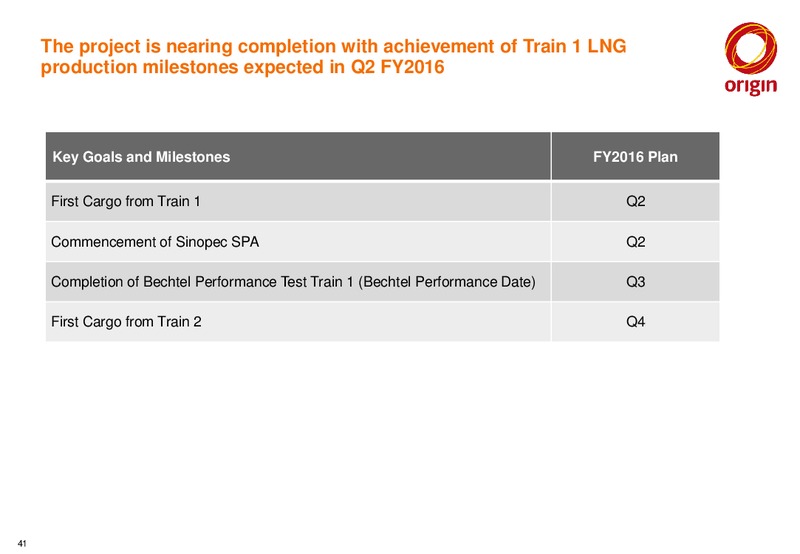 The project is nearing completion with achievement of Train 1 LNG production milestones expected in Q2 FY2016

origin

| Key Goals and Milestones | FY2016 Plan |
|---|---|
| First Cargo from Train 1 | Q2 |
| Commencement of Sinopec SPA | Q2 |
| Completion of Bechtel Performance Test Train 1 (Bechtel Performance Date) | Q3 |
| First Cargo from Train 2 | Q4 |

41